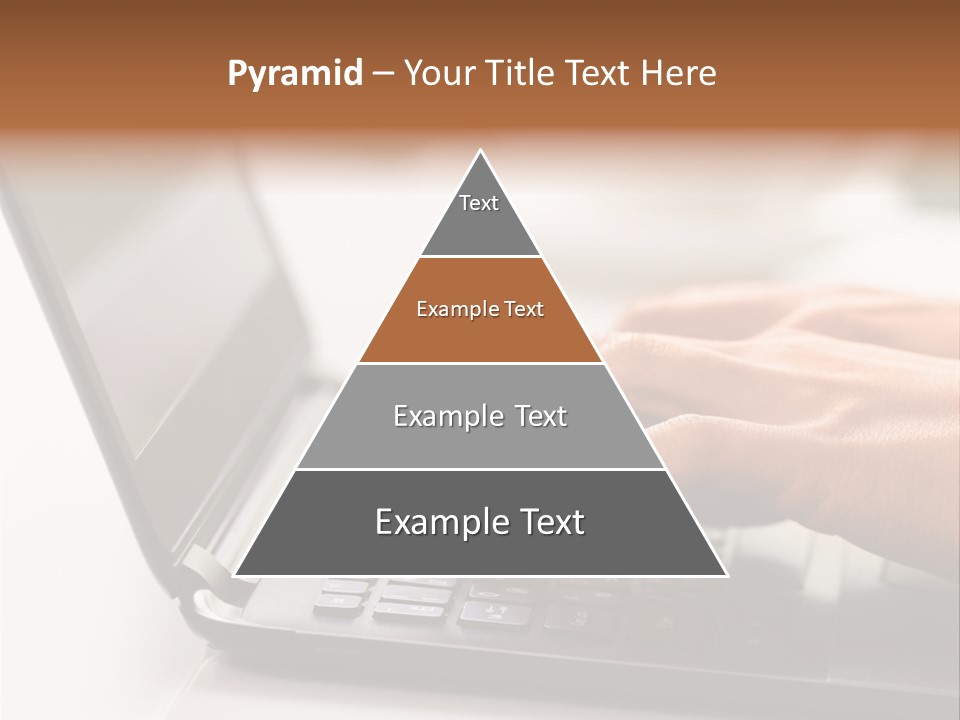 Pyramid – Your Title Text Here

Text

Example Text

Example Text

Example Text